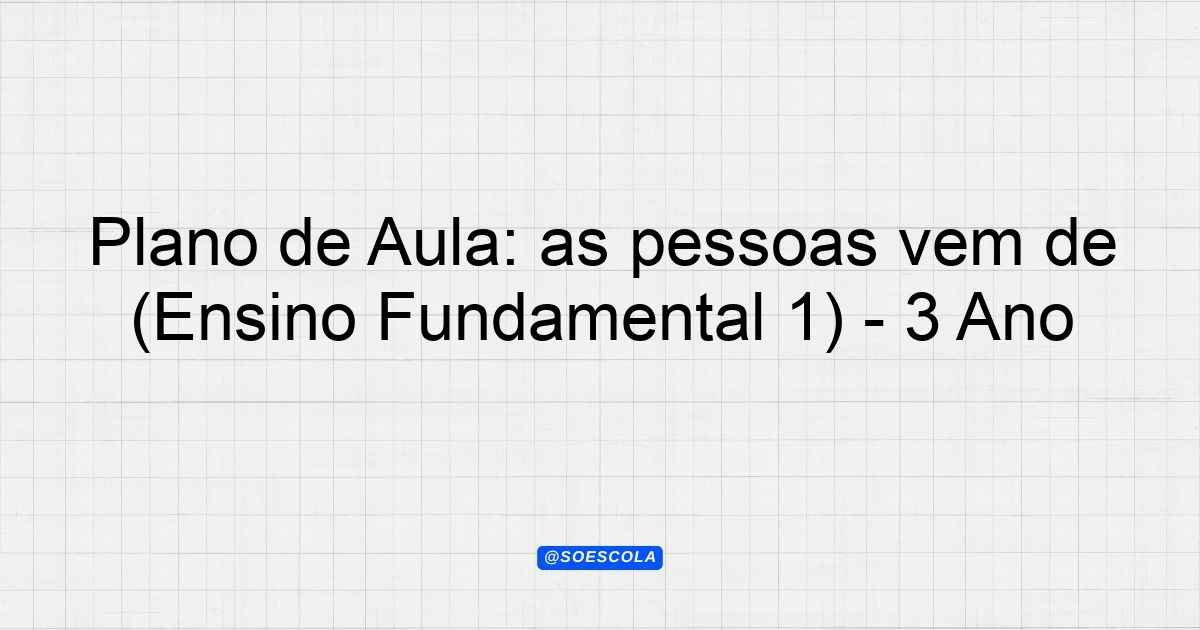 Plano de Aula: as pessoas vem de (Ensino Fundamental 1) - 3 Ano

@SOESCOLA